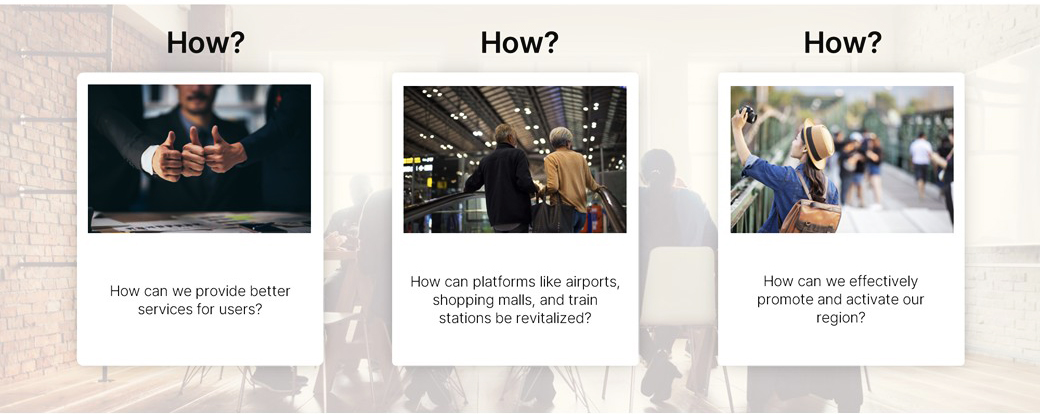 How?

How can we provide better services for users?

How?

How can platforms like airports, shopping malls, and train stations be revitalized?

How?

How can we effectively promote and activate our region?